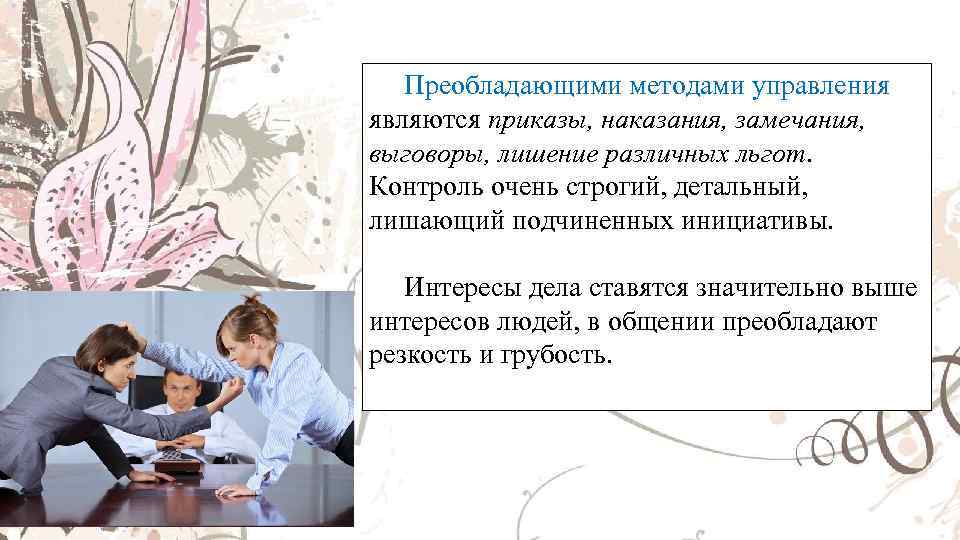 Преобладающими методами управления являются приказы, наказания, замечания, выговоры, лишение различных льгот. Контроль очень строгий, детальный, лишающий подчиненных инициативы.

Интересы дела ставятся значительно выше интересов людей, в общении преобладают резкость и грубость.